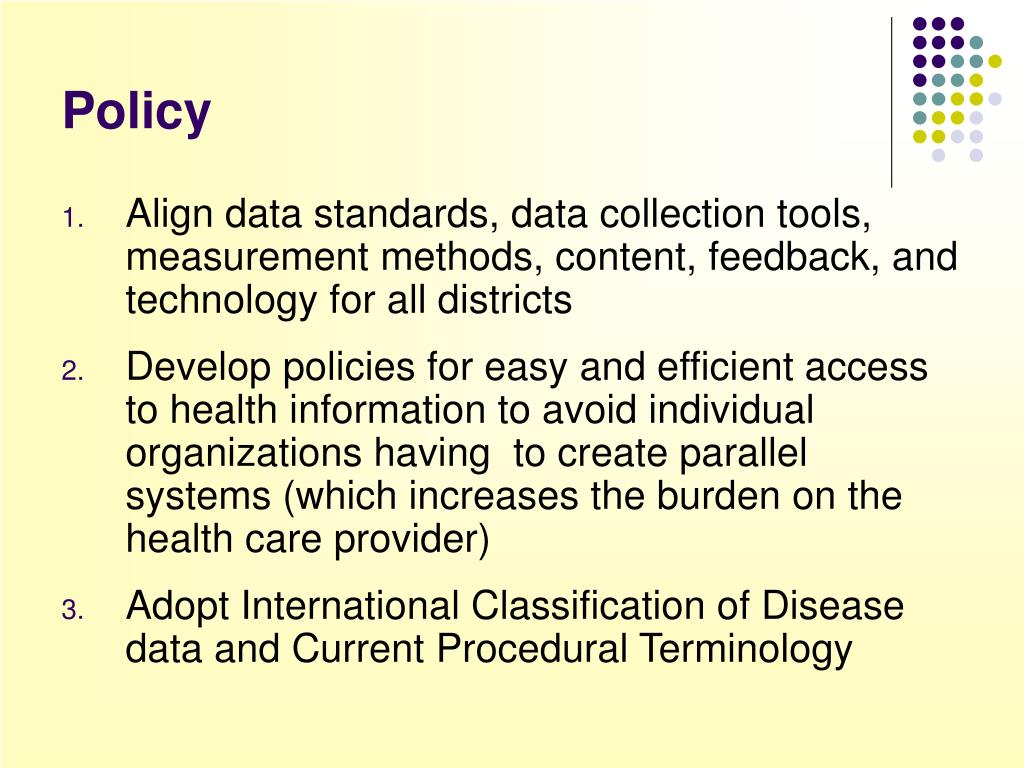 Policy

1. Align data standards, data collection tools, measurement methods, content, feedback, and technology for all districts
2. Develop policies for easy and efficient access to health information to avoid individual organizations having to create parallel systems (which increases the burden on the health care provider)
3. Adopt International Classification of Disease data and Current Procedural Terminology